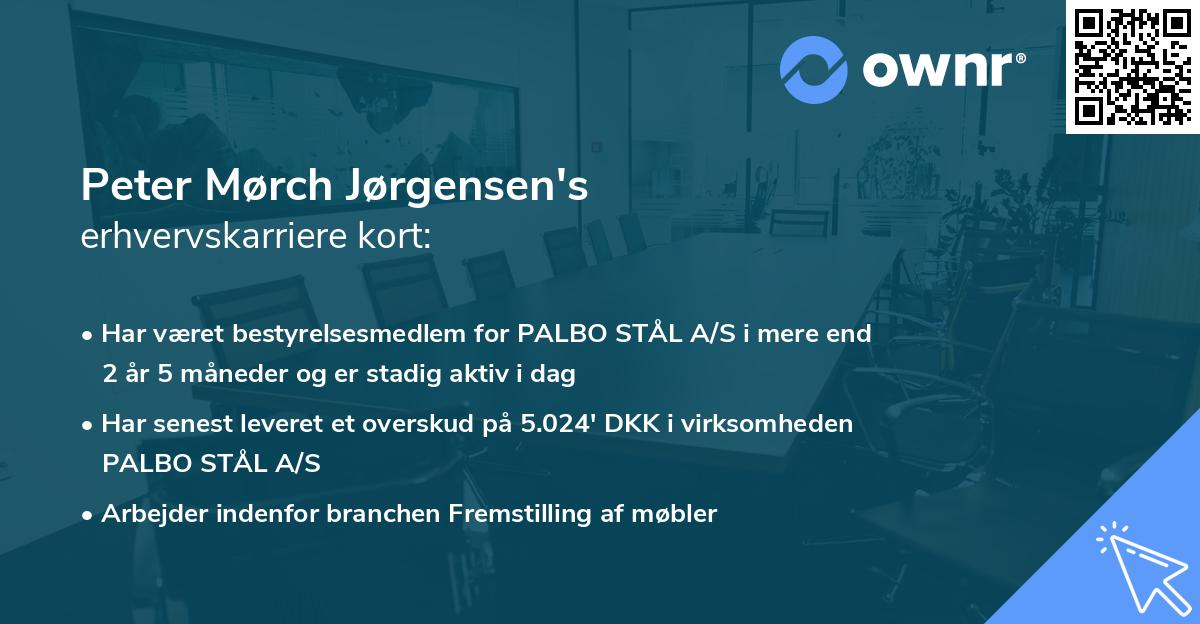 ownr®

Peter Mørch Jørgensen's
erhvervskarriere kort:

• Har været bestyrelsesmedlem for PALBO STÅL A/S i mere end 2 år 5 måneder og er stadig aktiv i dag

• Har senest leveret et overskud på 5.024' DKK i virksomheden PALBO STÅL A/S

• Arbejder indenfor branchen Fremstilling af møbler